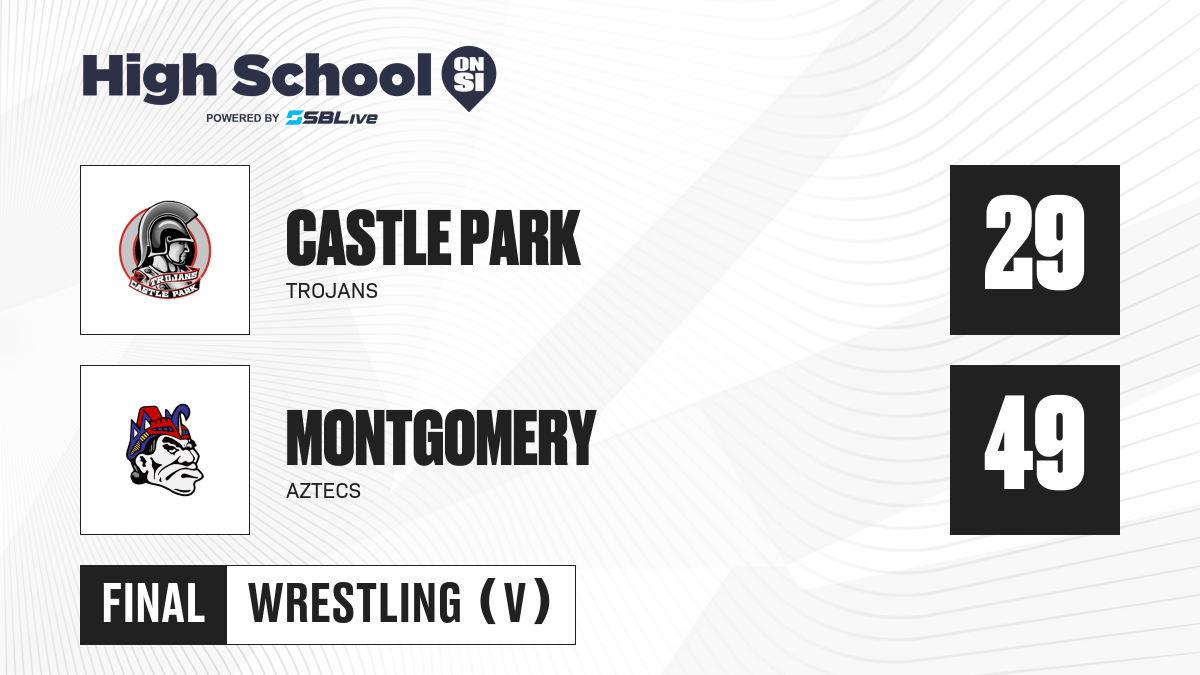 High School ON SI
POWERED BY SBLive

TROJANS
CASTLE PARK

CASTLE PARK
TROJANS

29

MONTGOMERY
AZTECS

49

FINAL WRESTLING (V)